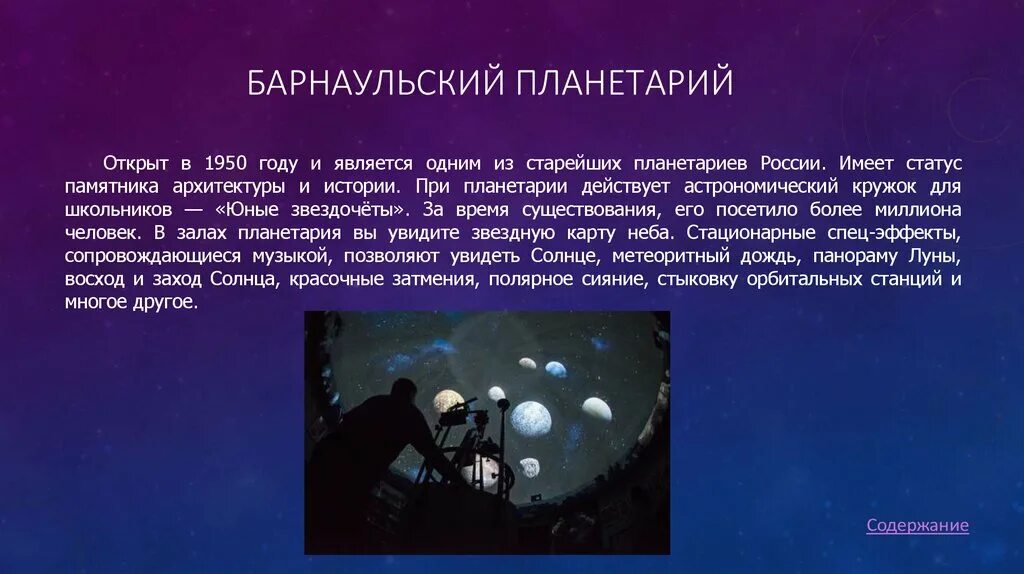 БАРНАУЛЬСКИЙ ПЛАНЕТАРИЙ

Открыт в 1950 году и является одним из старейших планетариев России. Имеет статус памятника архитектуры и истории. При планетарии действует астрономический кружок для школьников — «Юные звездочёты». За время существования, его посетило более миллиона человек. В залах планетария вы увидите звездную карту неба. Стационарные спец-эффекты, сопровождающиеся музыкой, позволяют увидеть Солнце, метеоритный дождь, панораму Луны, восход и заход Солнца, красочные затмения, полярное сияние, стыковку орбитальных станций и многое другое.

Содержание